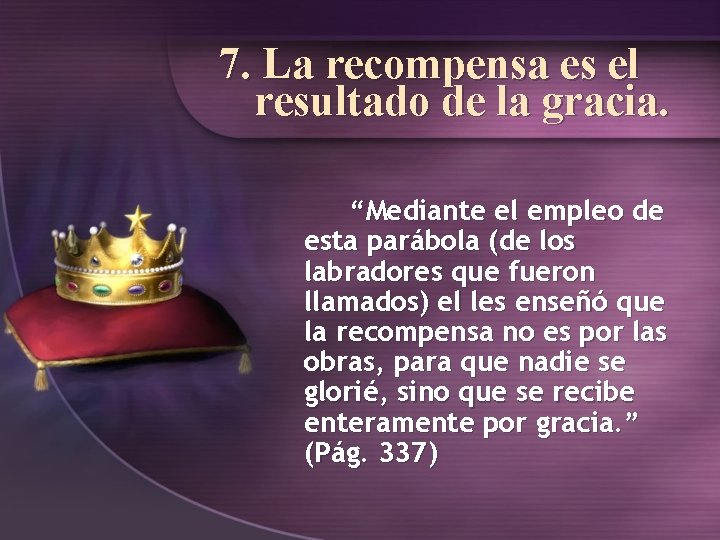 7. La recompensa es el resultado de la gracia.

“Mediante el empleo de esta parábola (de los labradores que fueron llamados) el les enseñó que la recompensa no es por las obras, para que nadie se glorié, sino que se recibe enteramente por gracia.” (Pág. 337)